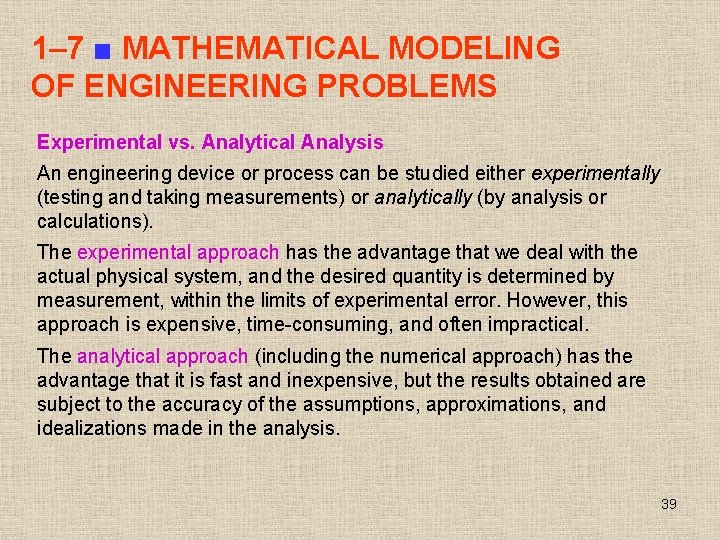 1–7 ■ MATHEMATICAL MODELING OF ENGINEERING PROBLEMS

Experimental vs. Analytical Analysis

An engineering device or process can be studied either experimentally (testing and taking measurements) or analytically (by analysis or calculations).

The experimental approach has the advantage that we deal with the actual physical system, and the desired quantity is determined by measurement, within the limits of experimental error. However, this approach is expensive, time-consuming, and often impractical.

The analytical approach (including the numerical approach) has the advantage that it is fast and inexpensive, but the results obtained are subject to the accuracy of the assumptions, approximations, and idealizations made in the analysis.

39